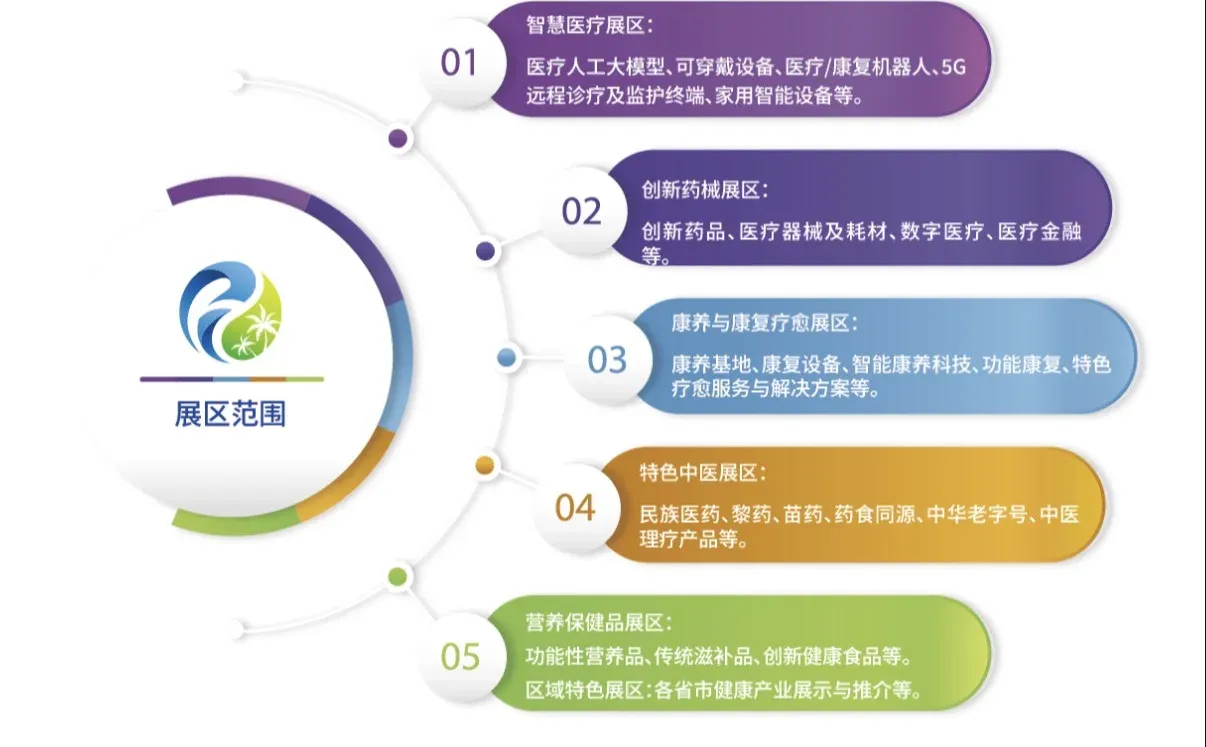 展区范围

01
智慧医疗展区：
医疗人工大模型、可穿戴设备、医疗/康复机器人、5G远程诊疗及监护终端、家用智能设备等。

02
创新药械展区：
创新药品、医疗器械及耗材、数字医疗、医疗金融等。

03
康养与康复疗愈展区：
康养基地、康复设备、智能康养科技、功能康复、特色疗愈服务与解决方案等。

04
特色中医展区：
民族医药、黎药、苗药、药食同源、中华老字号、中医理疗产品等。

05
营养保健品展区：
功能性营养品、传统滋补品、创新健康食品等。
区域特色展区：各省市健康产业展示与推介等。